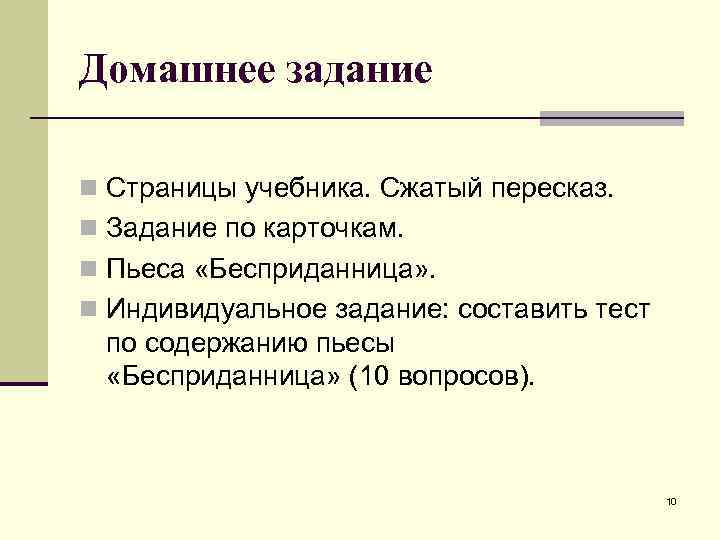 Домашнее задание

Страницы учебника. Сжатый пересказ.
Задание по карточкам.
Пьеса «Бесприданница».
Индивидуальное задание: составить тест по содержанию пьесы «Бесприданница» (10 вопросов).

10